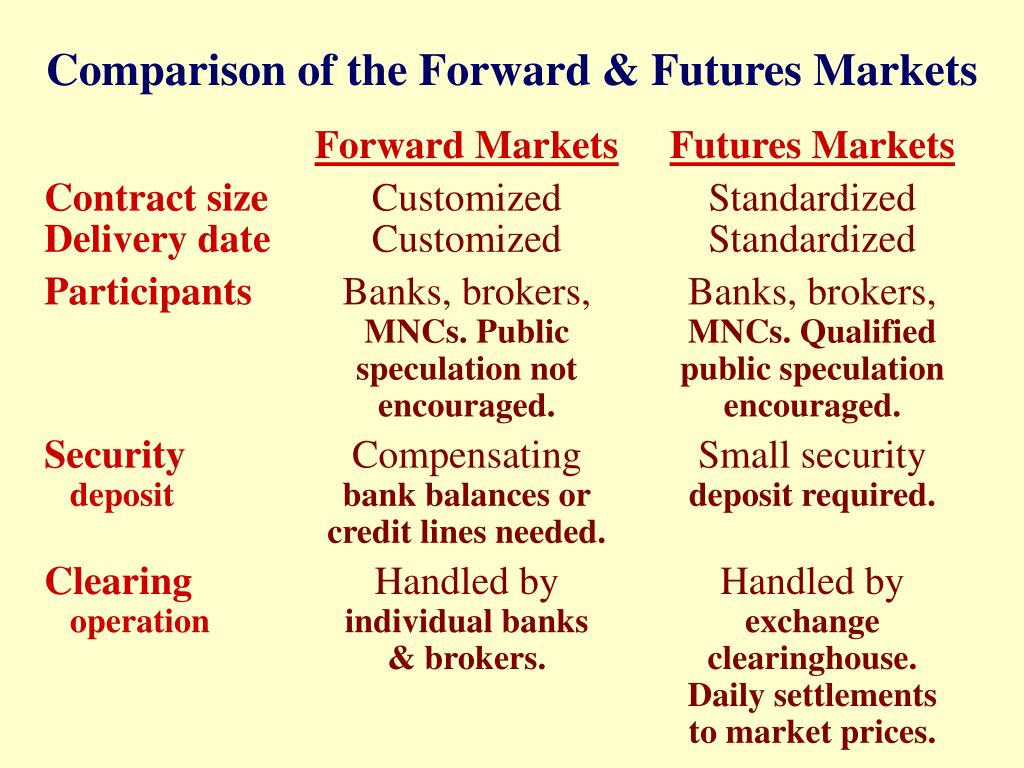 Comparison of the Forward & Futures Markets

| | Forward Markets | Futures Markets |
|---|---|---|
| Contract size | Customized | Standardized |
| Delivery date | Customized | Standardized |
| Participants | Banks, brokers, MNCs. Public speculation not encouraged. | Banks, brokers, MNCs. Qualified public speculation encouraged. |
| Security deposit | Compensating bank balances or credit lines needed. | Small security deposit required. |
| Clearing operation | Handled by individual banks & brokers. | Handled by exchange clearinghouse. Daily settlements to market prices. |